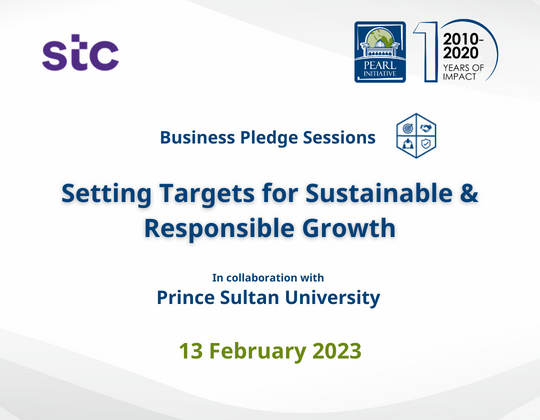 stc

PEARL INITIATIVE

10 2010-2020 YEARS OF IMPACT

Business Pledge Sessions

Setting Targets for Sustainable & Responsible Growth

In collaboration with
Prince Sultan University

13 February 2023